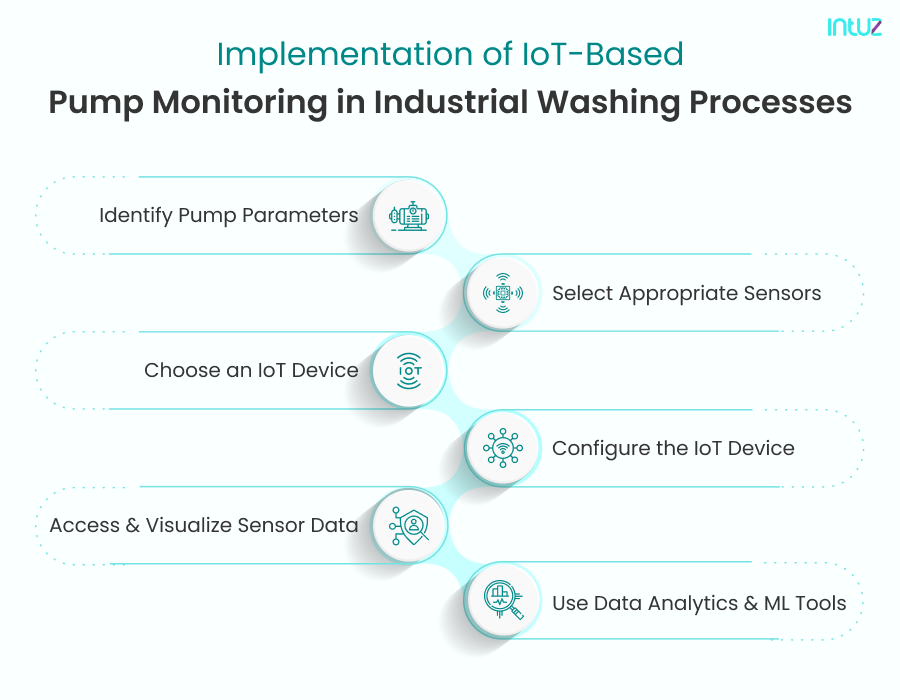 intuz

Implementation of IoT-Based
Pump Monitoring in Industrial Washing Processes

Identify Pump Parameters

Select Appropriate Sensors

Choose an IoT Device

IOT

Configure the IoT Device

Access & Visualize Sensor Data

Use Data Analytics & ML Tools